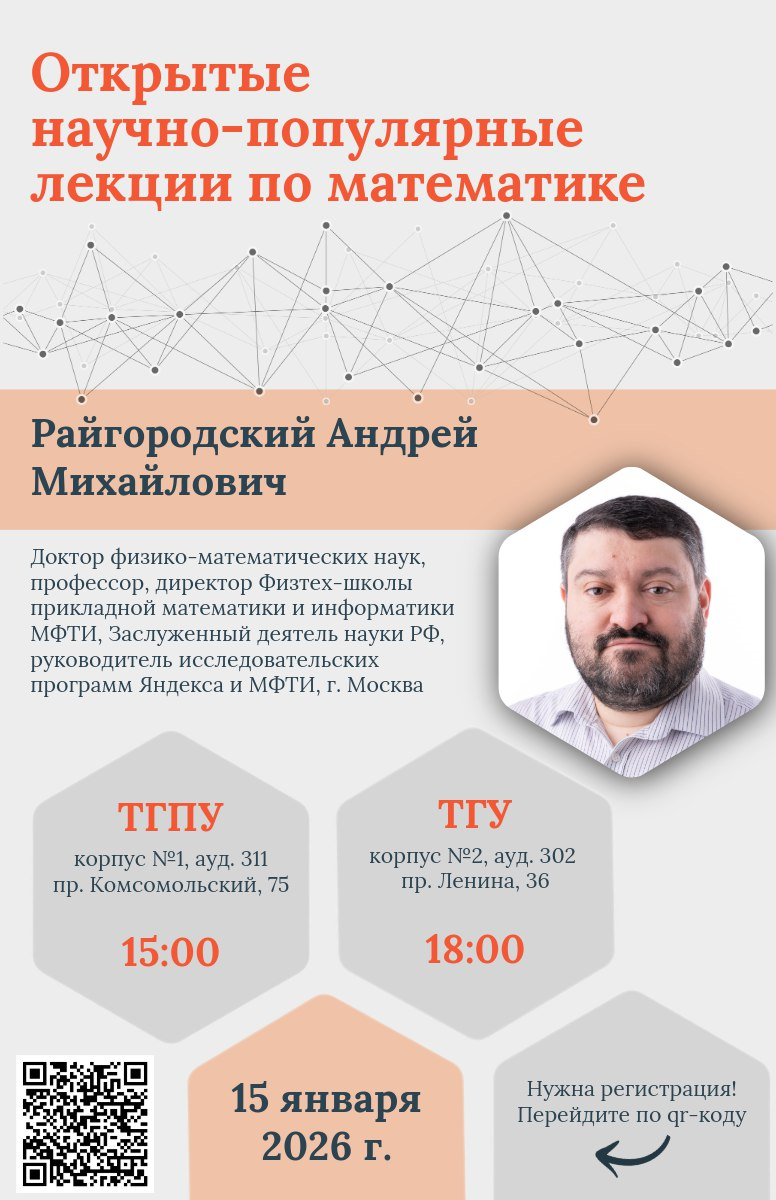 Открытые научно-популярные лекции по математике

Райгородский Андрей Михайлович

Доктор физико-математических наук, профессор, директор Физтех-школы прикладной математики и информатики МФТИ, Заслуженный деятель науки РФ, руководитель исследовательских программ Яндекса и МФТИ, г. Москва

ТГПУ
корпус №1, ауд. 311
пр. Комсомольский, 75

15:00

ТГУ
корпус №2, ауд. 302
пр. Ленина, 36

18:00

15 января 2026 г.

Нужна регистрация! Перейдите по qr-коду